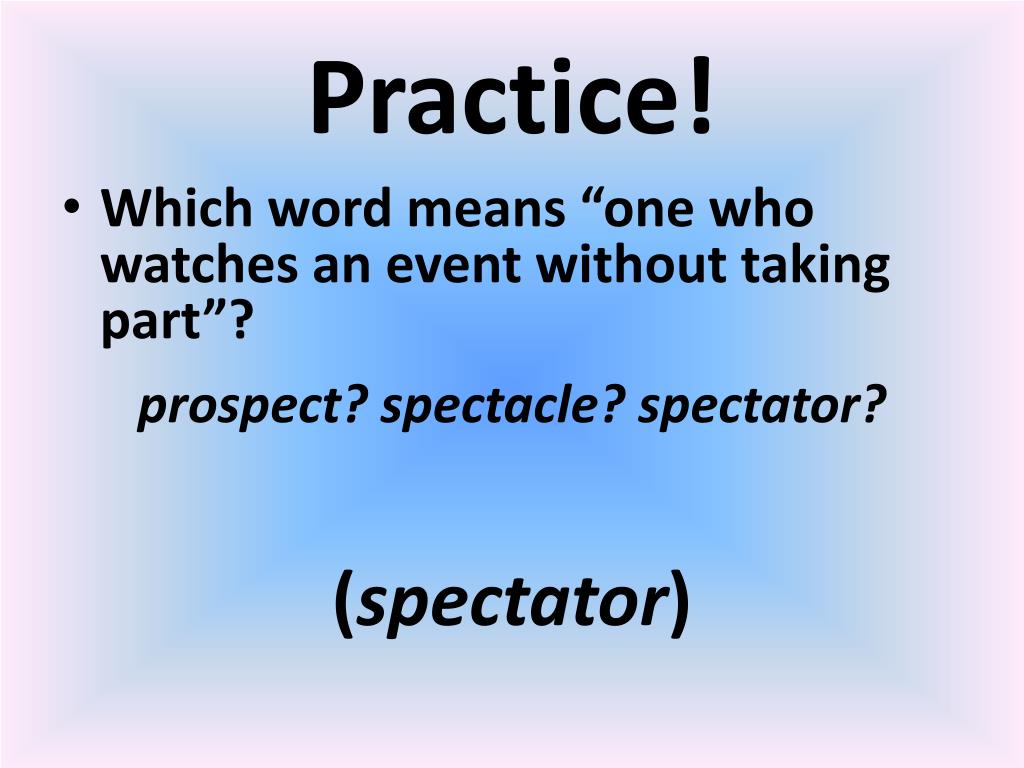 Practice!

• Which word means “one who watches an event without taking part”?

prospect? spectacle? spectator?

(spectator)